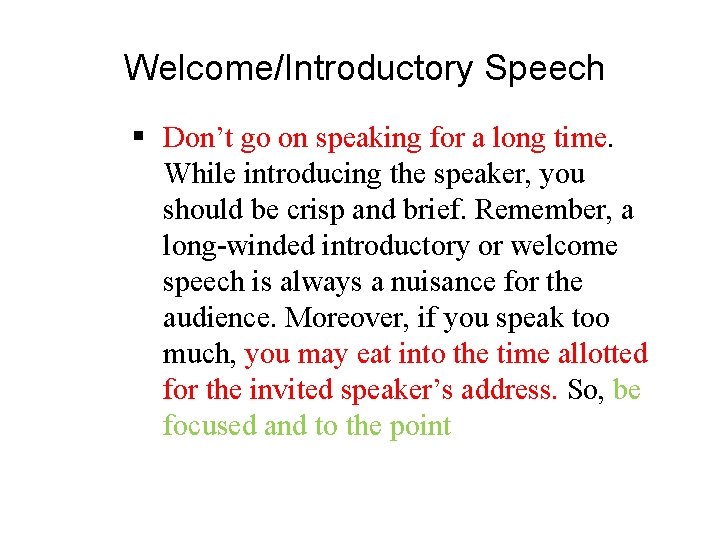 Welcome/Introductory Speech

▪ Don’t go on speaking for a long time. While introducing the speaker, you should be crisp and brief. Remember, a long-winded introductory or welcome speech is always a nuisance for the audience. Moreover, if you speak too much, you may eat into the time allotted for the invited speaker’s address. So, be focused and to the point